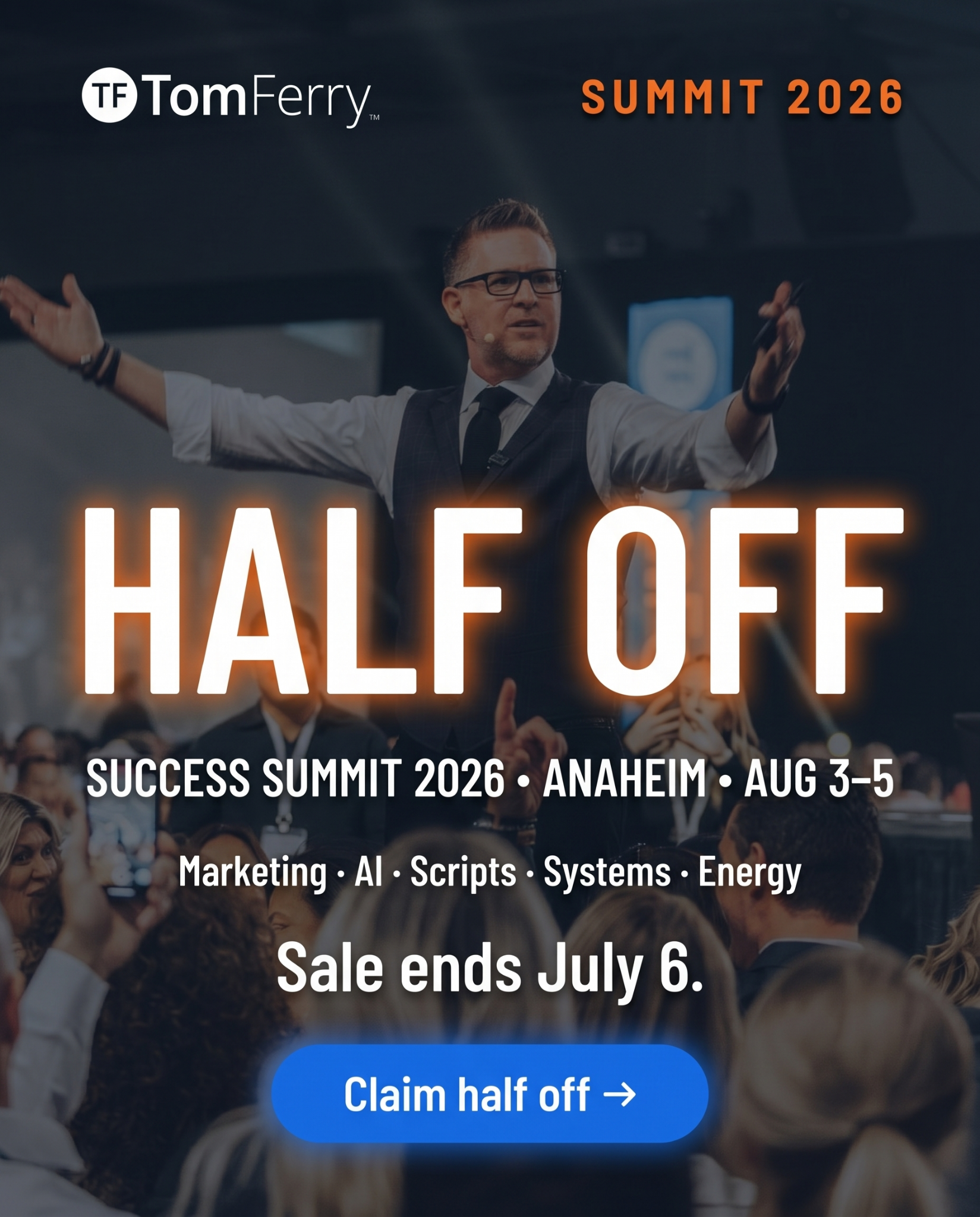 TF TomFerry™

SUMMIT 2026

HALF OFF

SUCCESS SUMMIT 2026 • ANAHEIM • AUG 3–5

Marketing · AI · Scripts · Systems · Energy

Sale ends July 6.

Claim half off →